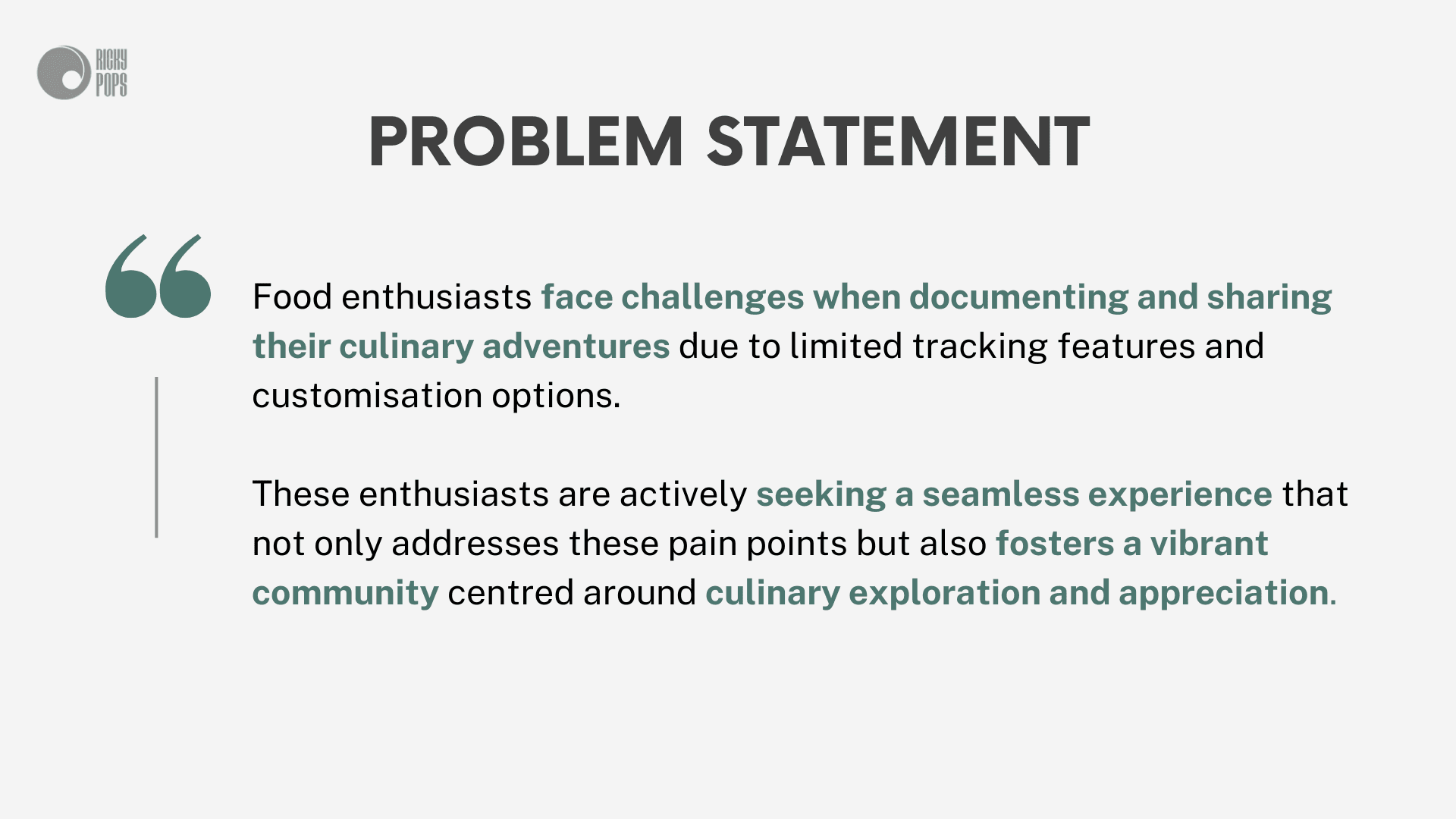 RICKY POPS

PROBLEM STATEMENT

Food enthusiasts face challenges when documenting and sharing their culinary adventures due to limited tracking features and customisation options.

These enthusiasts are actively seeking a seamless experience that not only addresses these pain points but also fosters a vibrant community centred around culinary exploration and appreciation.